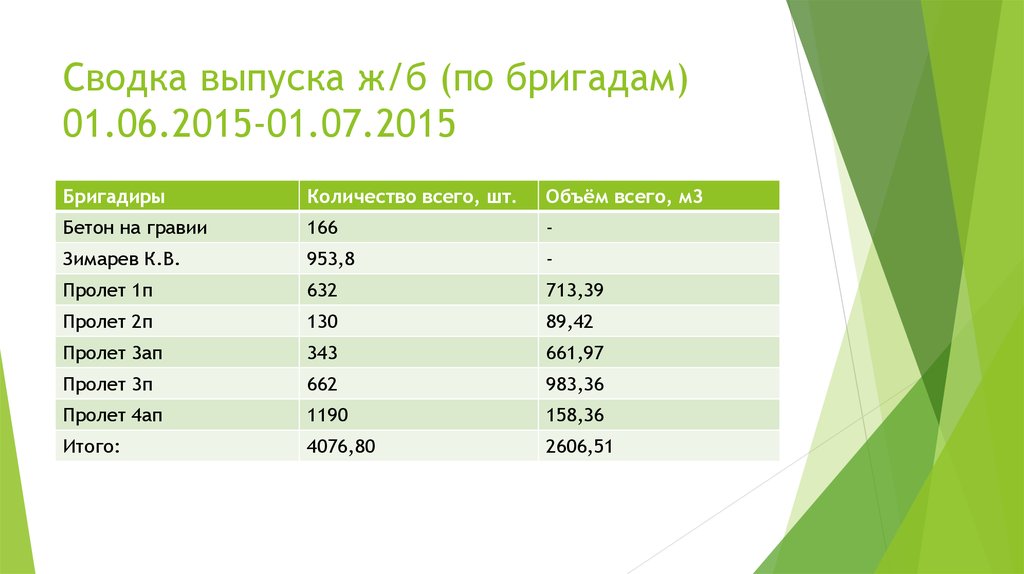 Сводка выпуска ж/б (по бригадам) 01.06.2015-01.07.2015

| Бригадиры | Количество всего, шт. | Объём всего, м3 |
|---|---|---|
| Бетон на гравии | 166 | - |
| Зимарев К.В. | 953,8 | - |
| Пролет 1п | 632 | 713,39 |
| Пролет 2п | 130 | 89,42 |
| Пролет 3ап | 343 | 661,97 |
| Пролет 3п | 662 | 983,36 |
| Пролет 4ап | 1190 | 158,36 |
| Итого: | 4076,80 | 2606,51 |